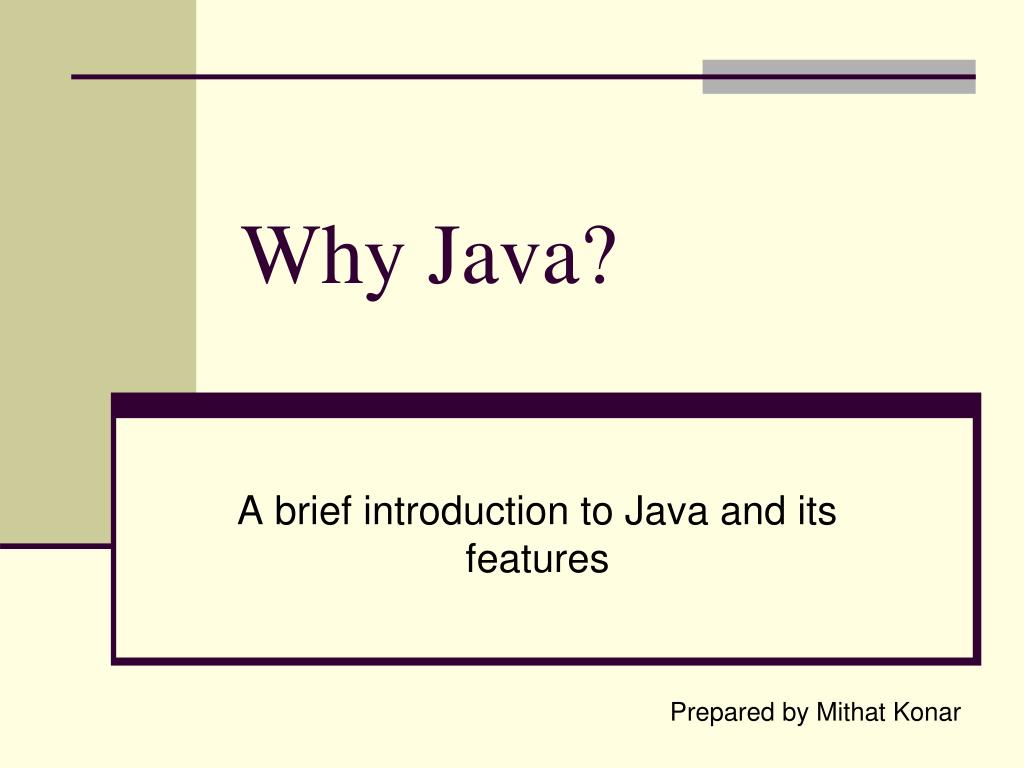 Why Java?

A brief introduction to Java and its features

Prepared by Mithat Konar